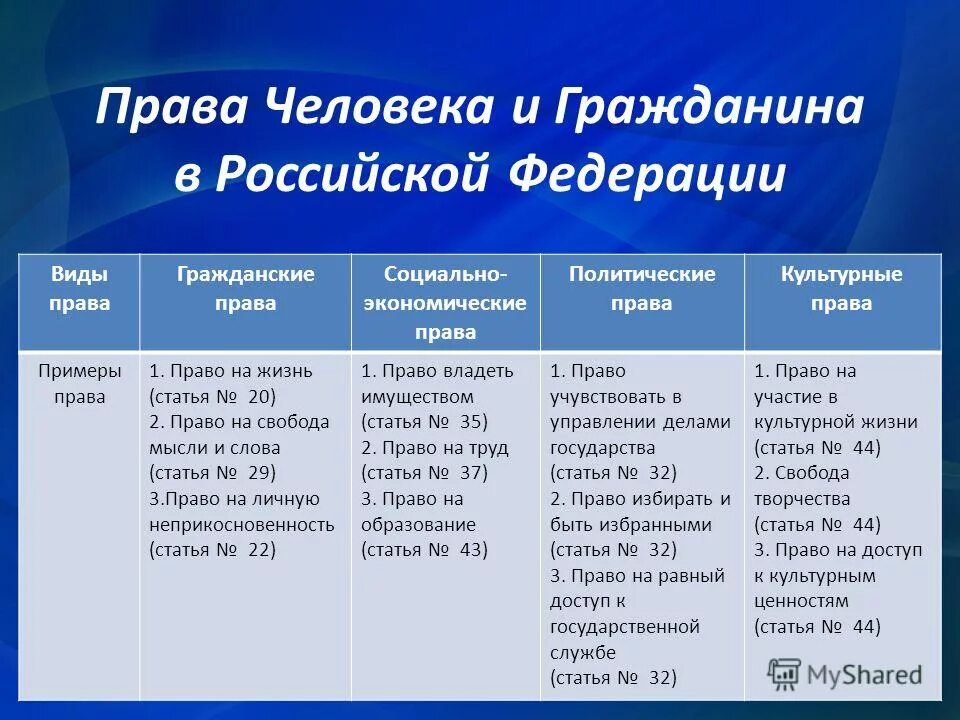 Права Человека и Гражданина в Российской Федерации

| Виды права | Гражданские права | Социально-экономические права | Политические права | Культурные права |
|---|---|---|---|---|
| Примеры права | 1. Право на жизнь (статья № 20) 2. Право на свобода мысли и слова (статья № 29) 3.Право на личную неприкосновенность (статья № 22) | 1. Право владеть имуществом (статья № 35) 2. Право на труд (статья № 37) 3. Право на образование (статья № 43) | 1. Право учувствовать в управлении делами государства (статья № 32) 2. Право избирать и быть избранными (статья № 32) 3. Право на равный доступ к государственной службе (статья № 32) | 1. Право на участие в культурной жизни (статья № 44) 2. Свобода творчества (статья № 44) 3. Право на доступ к культурным ценностям (статья № 44) |

MyShared